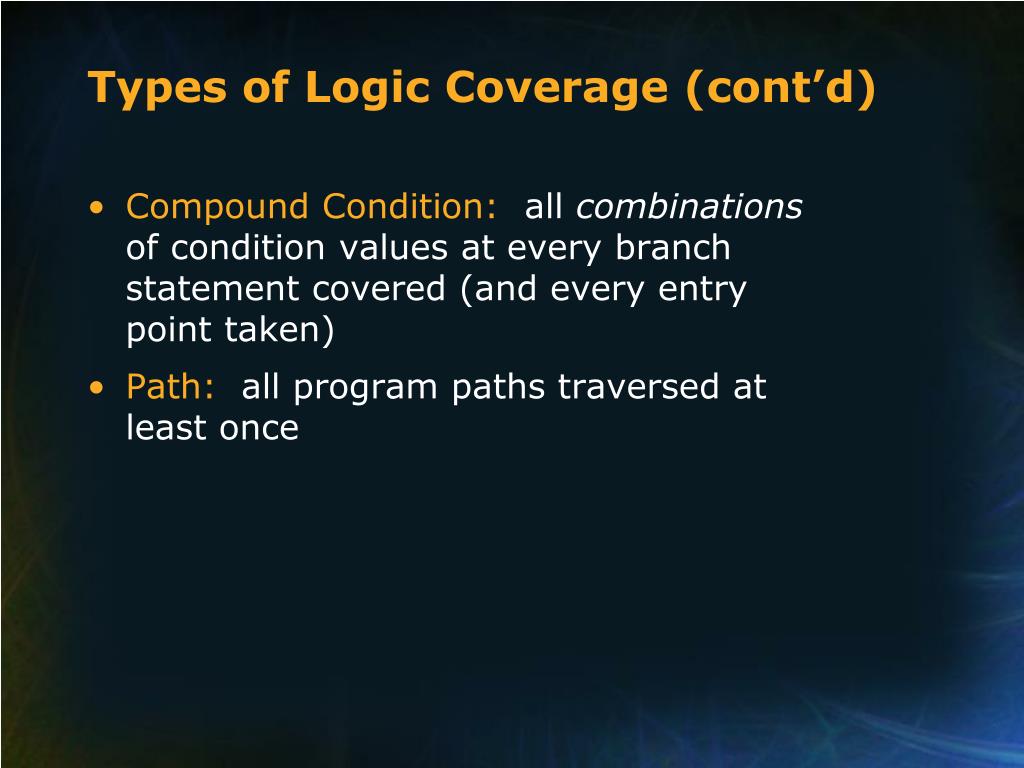 Types of Logic Coverage (cont’d)

• Compound Condition: all combinations of condition values at every branch statement covered (and every entry point taken)
• Path: all program paths traversed at least once